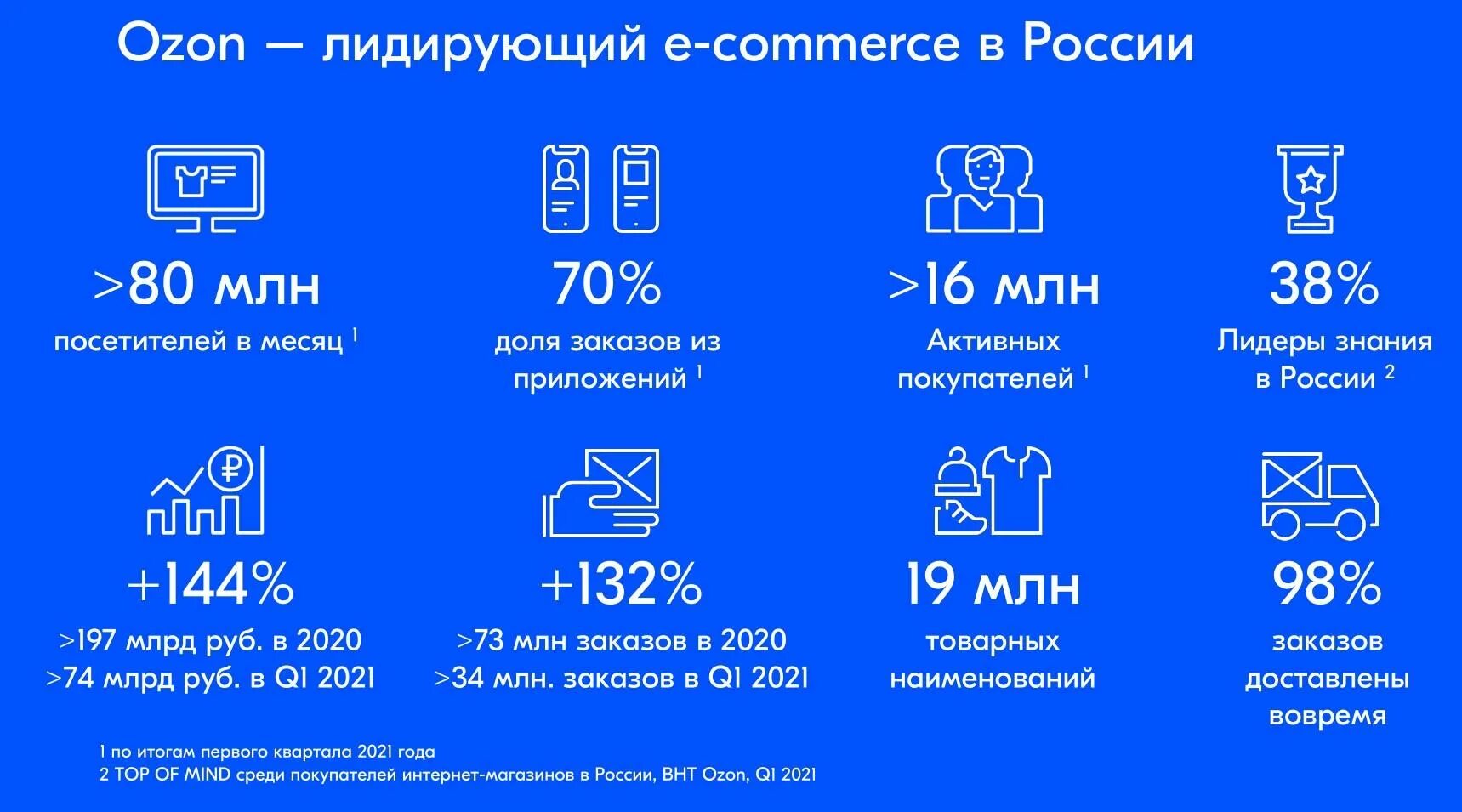 Ozon — лидирующий e-commerce в России

>80 млн
посетителей в месяц $^1$

70%
доля заказов из приложений $^1$

>16 млн
Активных покупателей $^1$

38%
Лидеры знания в России $^2$

+144%
>197 млрд руб. в 2020
>74 млрд руб. в Q1 2021

+132%
>73 млн заказов в 2020
>34 млн. заказов в Q1 2021

19 млн
товарных наименований

98%
заказов доставлены вовремя

1 по итогам первого квартала 2021 года
2 TOP OF MIND среди покупателей интернет-магазинов в России, BHT Ozon, Q1 2021